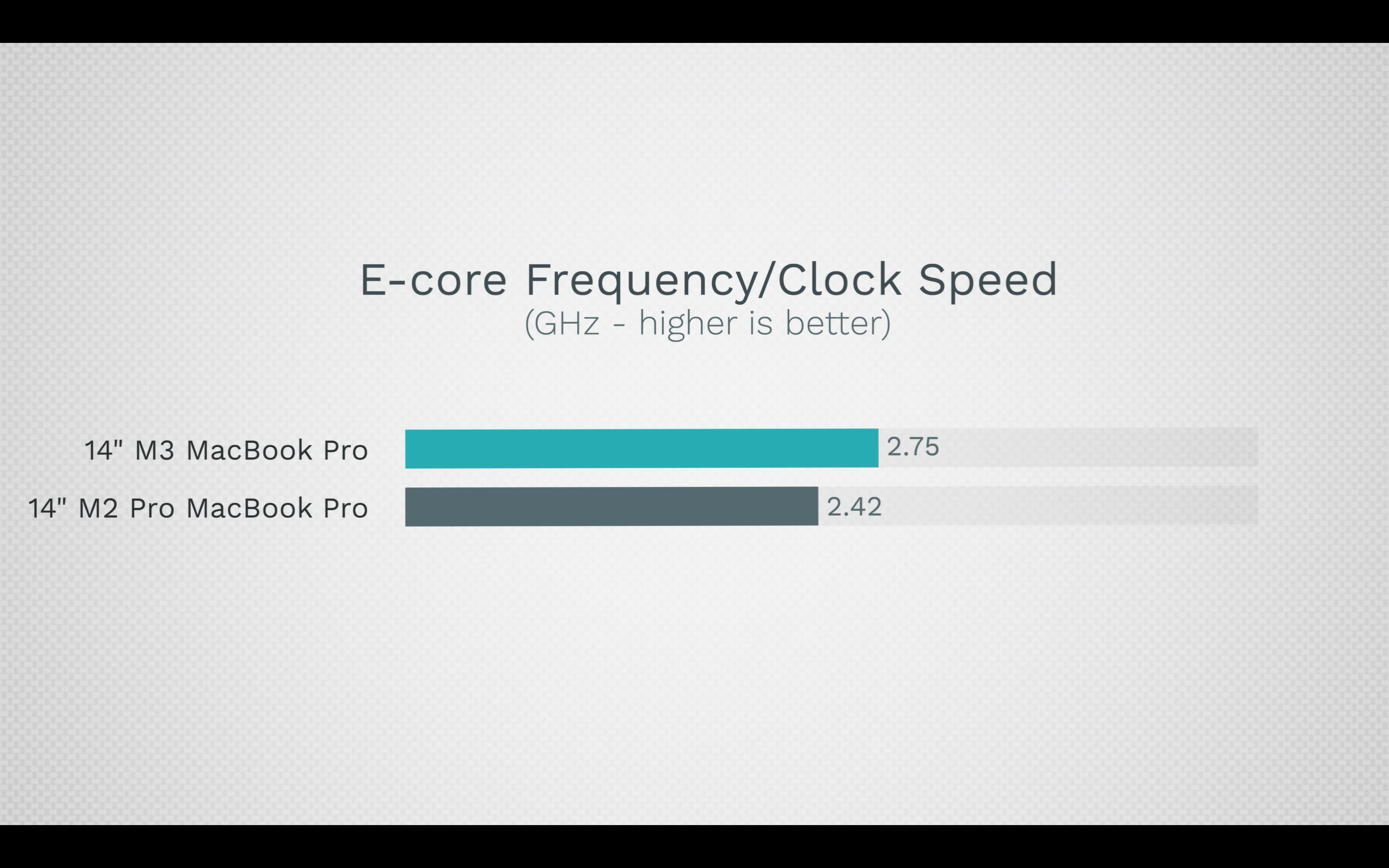 E-core Frequency/Clock Speed
(GHz - higher is better)

14" M3 MacBook Pro 2.75
14" M2 Pro MacBook Pro 2.42